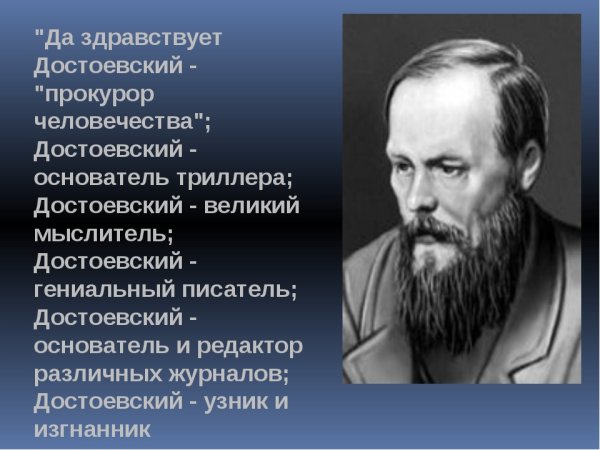 "Да здравствует Достоевский - "прокурор человечества"; Достоевский - основатель триллера; Достоевский - великий мыслитель; Достоевский - гениальный писатель; Достоевский - основатель и редактор различных журналов; Достоевский - узник и изгнанник